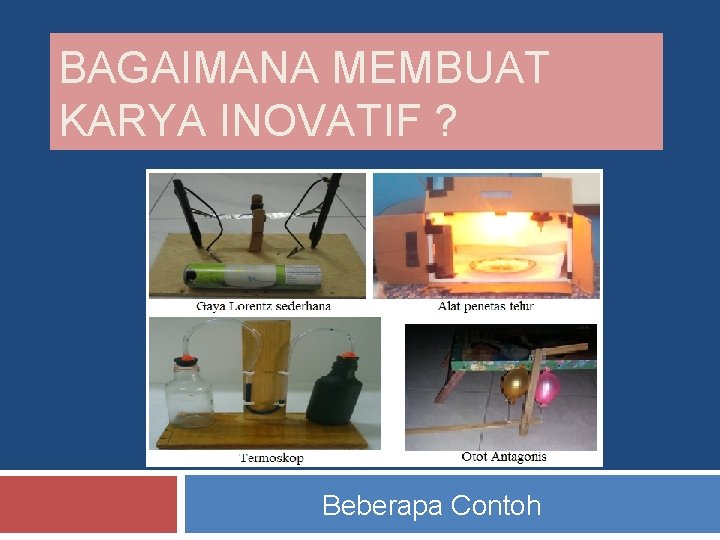 BAGAIMANA MEMBUAT KARYA INOVATIF ?

Gaya Lorentz sederhana

Alat penetas telur

Termoskop

Otot Antagonis

Beberapa Contoh